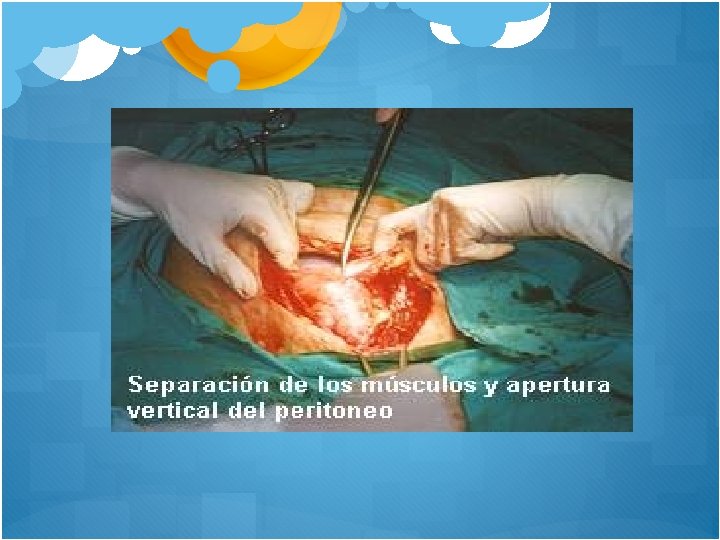 Separación de los músculos y apertura vertical del peritoneo